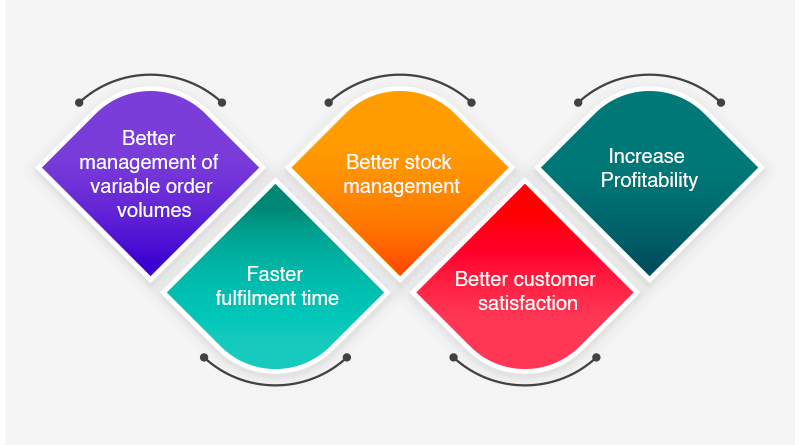 Better management of variable order volumes

Faster fulfilment time

Better stock management

Better customer satisfaction

Increase Profitability